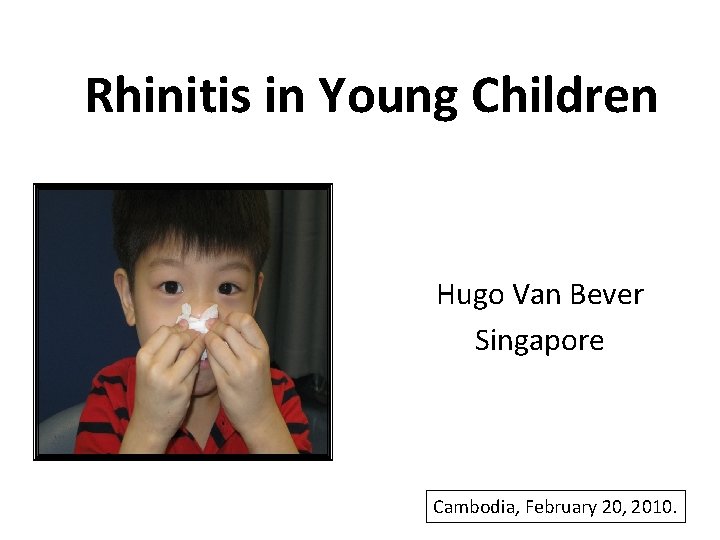 Rhinitis in Young Children

Hugo Van Bever
Singapore

Cambodia, February 20, 2010.